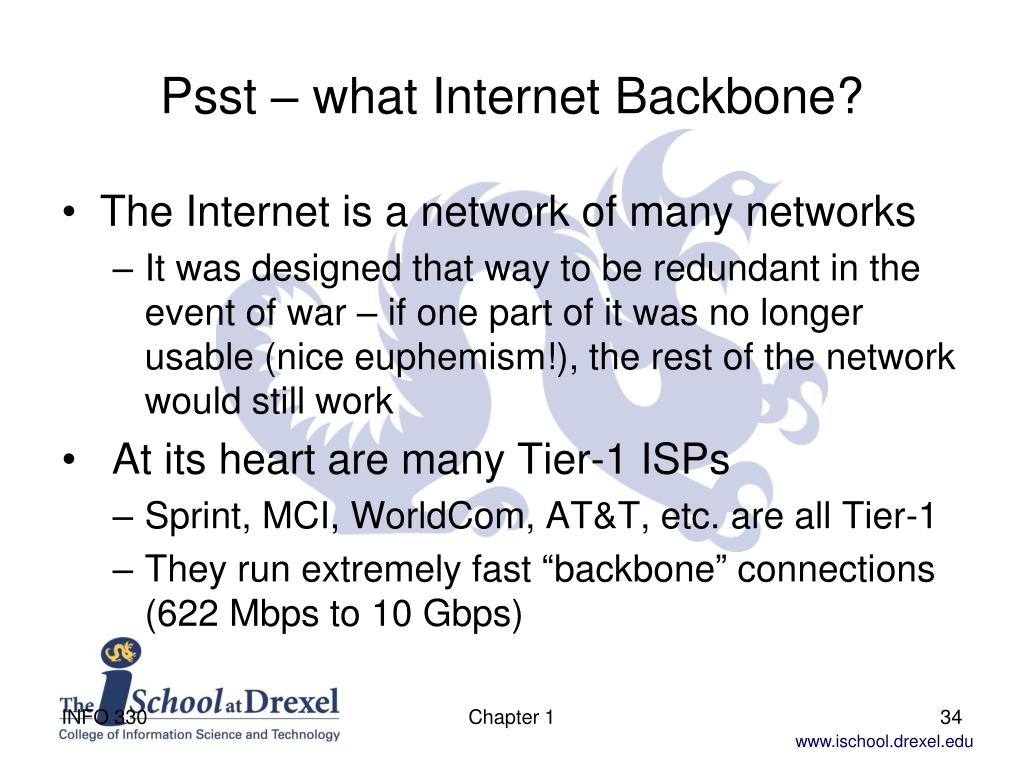 Psst – what Internet Backbone?

• The Internet is a network of many networks
– It was designed that way to be redundant in the event of war – if one part of it was no longer usable (nice euphemism!), the rest of the network would still work

• At its heart are many Tier-1 ISPs
– Sprint, MCI, WorldCom, AT&T, etc. are all Tier-1
– They run extremely fast “backbone” connections (622 Mbps to 10 Gbps)

The iSchool at Drexel
College of Information Science and Technology

INFO 330

Chapter 1

34

www.ischool.drexel.edu